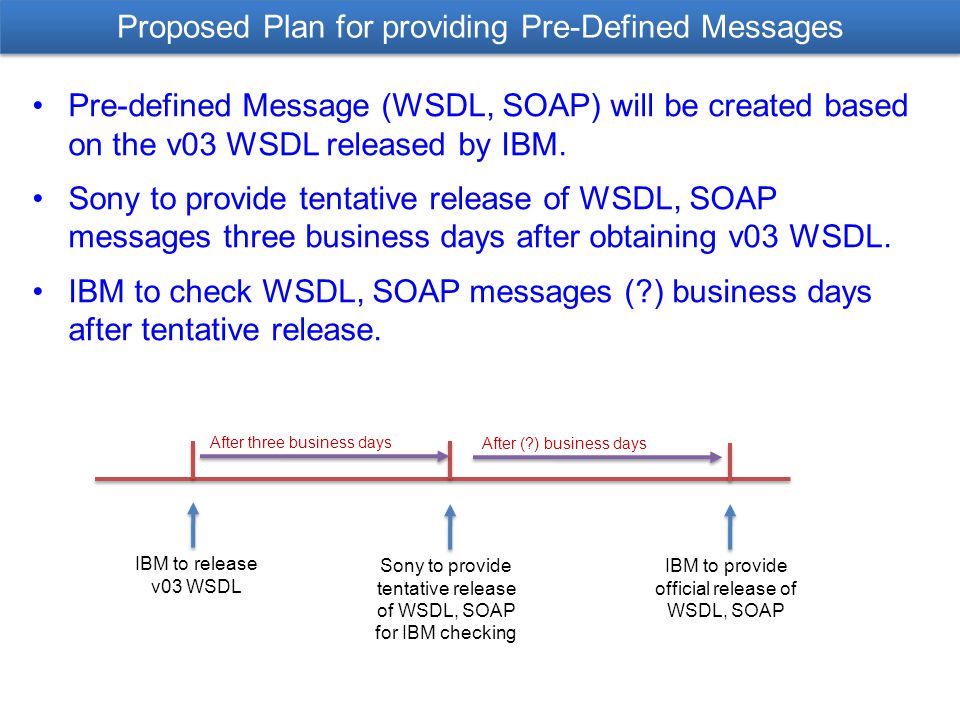 Proposed Plan for providing Pre-Defined Messages

• Pre-defined Message (WSDL, SOAP) will be created based on the v03 WSDL released by IBM.

• Sony to provide tentative release of WSDL, SOAP messages three business days after obtaining v03 WSDL.

• IBM to check WSDL, SOAP messages (?) business days after tentative release.

After three business days

After (?) business days

IBM to release v03 WSDL

Sony to provide tentative release of WSDL, SOAP for IBM checking

IBM to provide official release of WSDL, SOAP